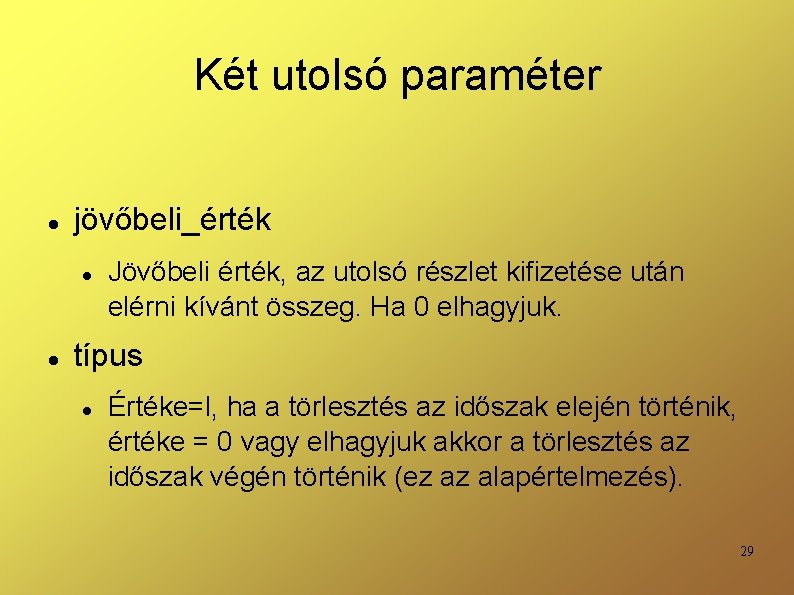 Két utolsó paraméter

- jövőbeli_érték
  - Jövőbeli érték, az utolsó részlet kifizetése után elérni kívánt összeg. Ha 0 elhagyjuk.
- típus
  - Értéke=l, ha a törlesztés az időszak elején történik, értéke = 0 vagy elhagyjuk akkor a törlesztés az időszak végén történik (ez az alapértelmezés).

29